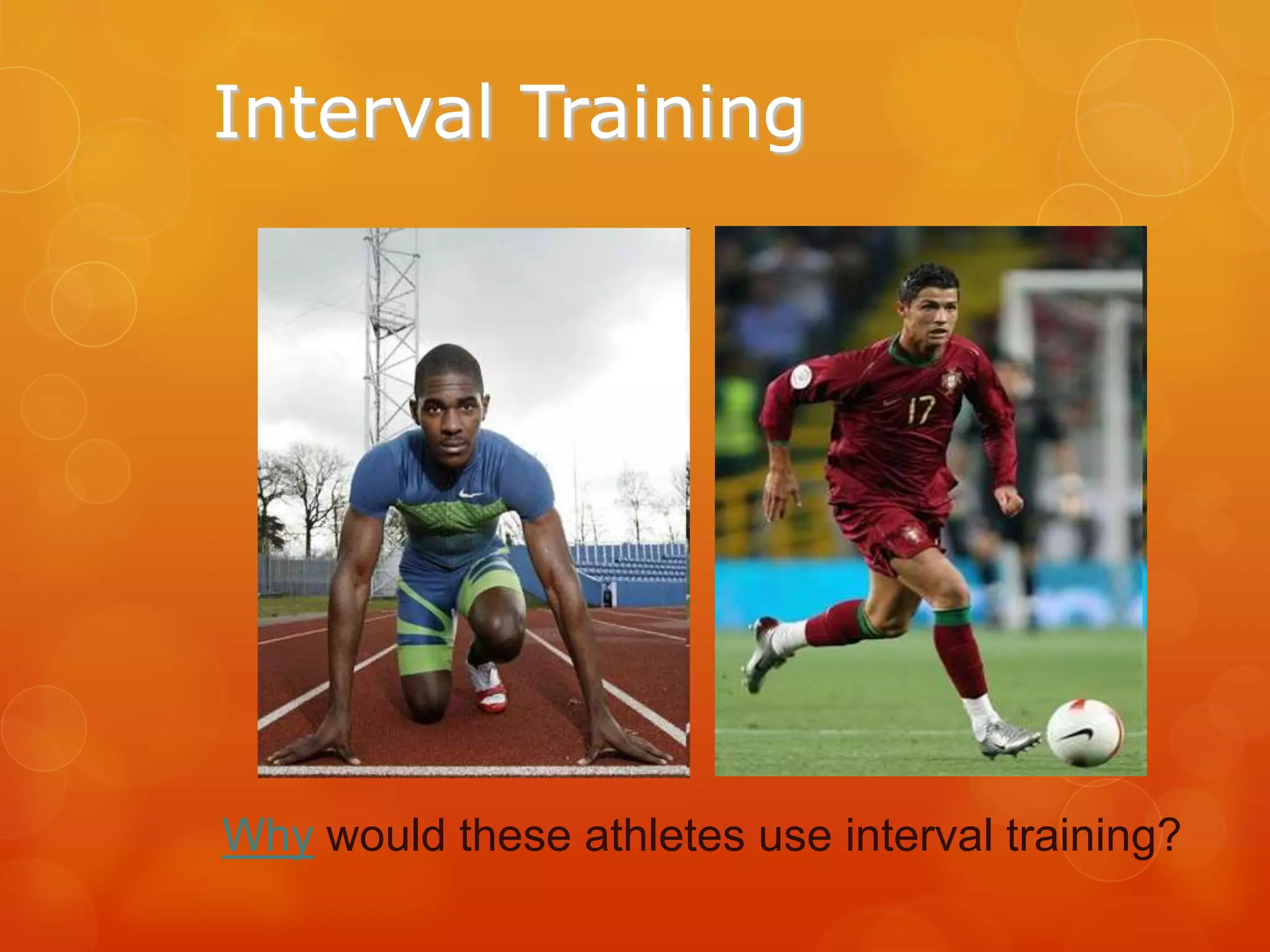 Interval Training

17

Why would these athletes use interval training?